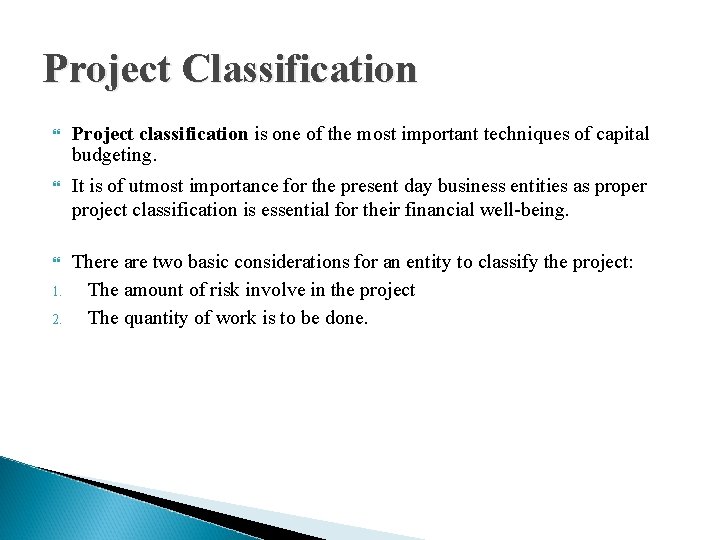 Project Classification

Project classification is one of the most important techniques of capital budgeting.

It is of utmost importance for the present day business entities as proper project classification is essential for their financial well-being.

There are two basic considerations for an entity to classify the project:

1. The amount of risk involve in the project
2. The quantity of work is to be done.